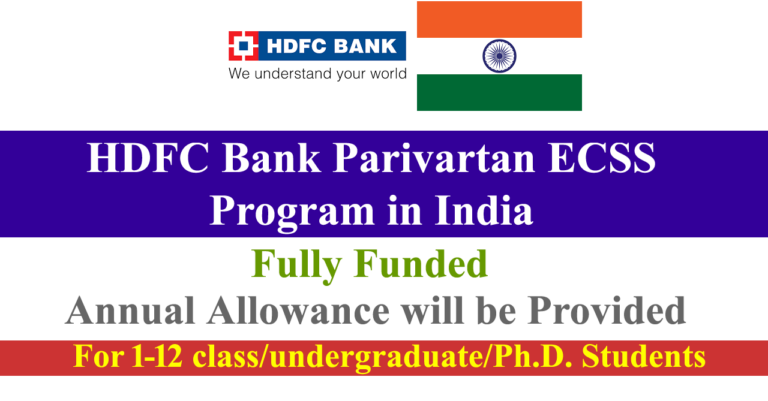 HDFC BANK
We understand your world

HDFC Bank Parivartan ECSS Program in India

Fully Funded

Annual Allowance will be Provided

For 1-12 class/undergraduate/Ph.D. Students